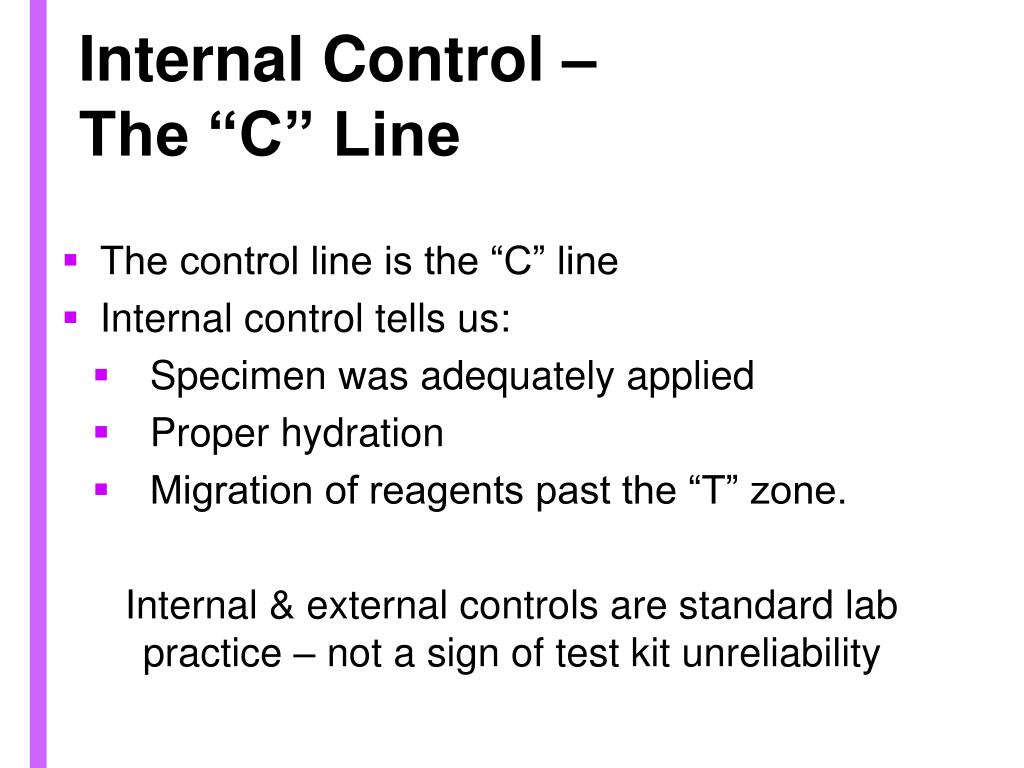 Internal Control –
The “C” Line

- The control line is the “C” line
- Internal control tells us:
  - Specimen was adequately applied
  - Proper hydration
  - Migration of reagents past the “T” zone.

Internal & external controls are standard lab practice – not a sign of test kit unreliability